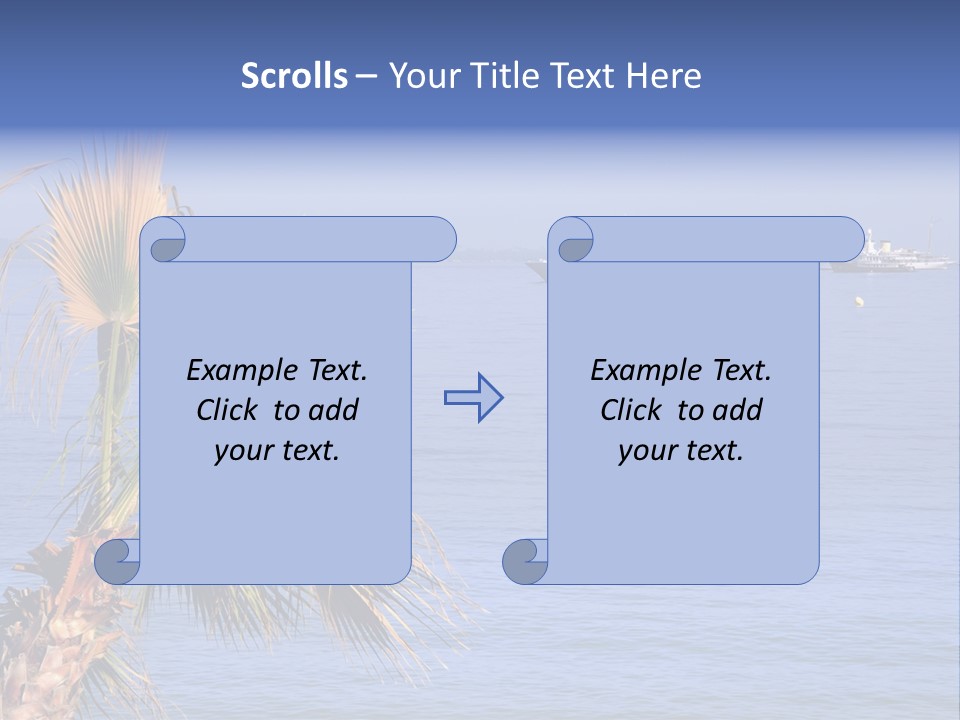 Scrolls – Your Title Text Here

Example Text. Click to add your text.

Example Text. Click to add your text.